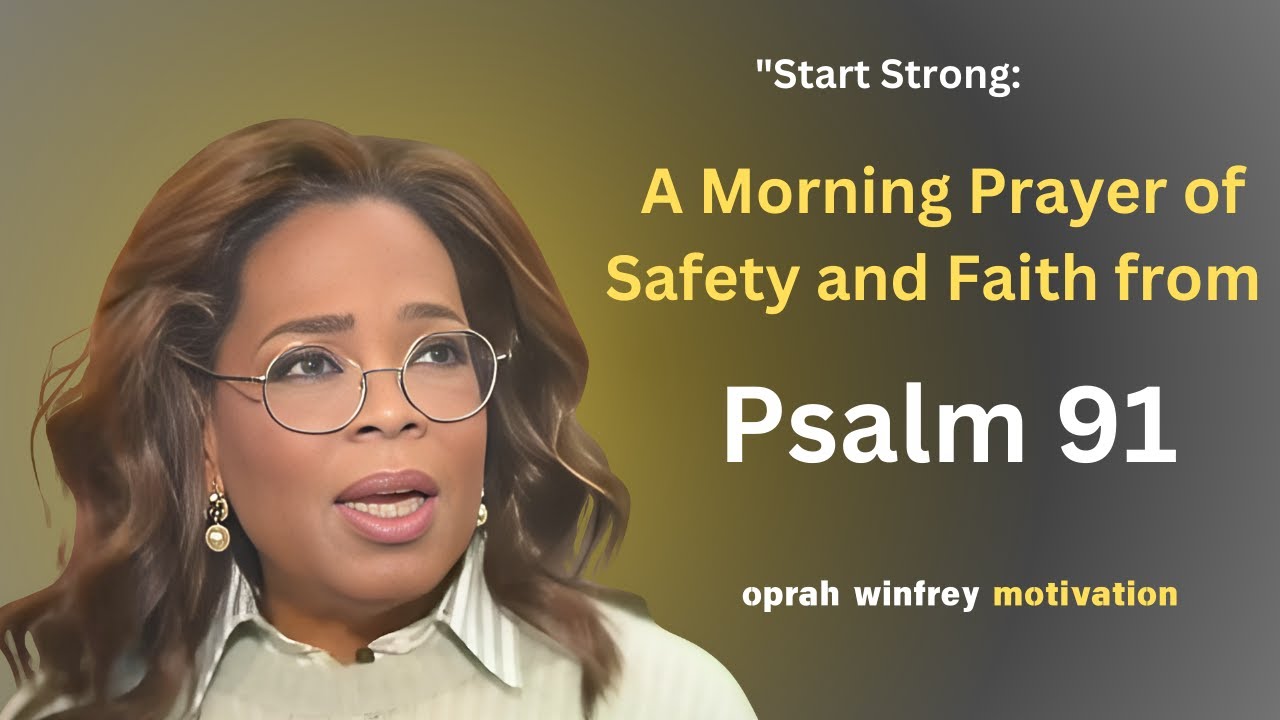 "Start Strong:

A Morning Prayer of Safety and Faith from

Psalm 91

oprah winfrey motivation